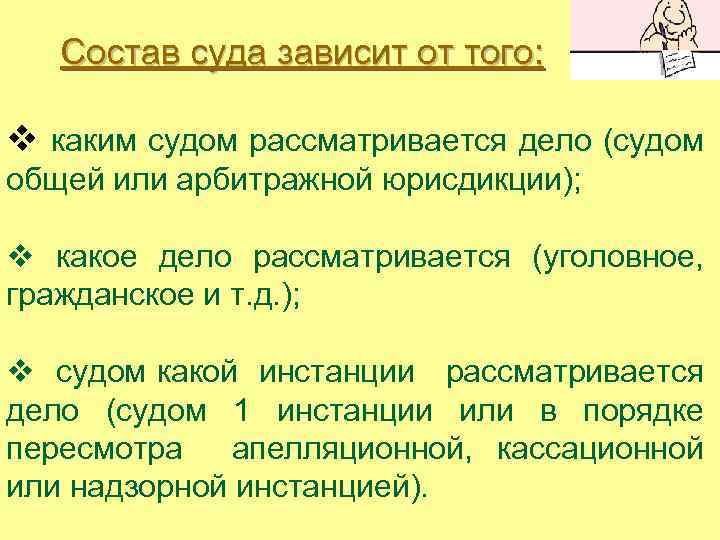 Состав суда зависит от того:

❖ каким судом рассматривается дело (судом общей или арбитражной юрисдикции);

❖ какое дело рассматривается (уголовное, гражданское и т.д.);

❖ судом какой инстанции рассматривается дело (судом 1 инстанции или в порядке пересмотра апелляционной, кассационной или надзорной инстанцией).